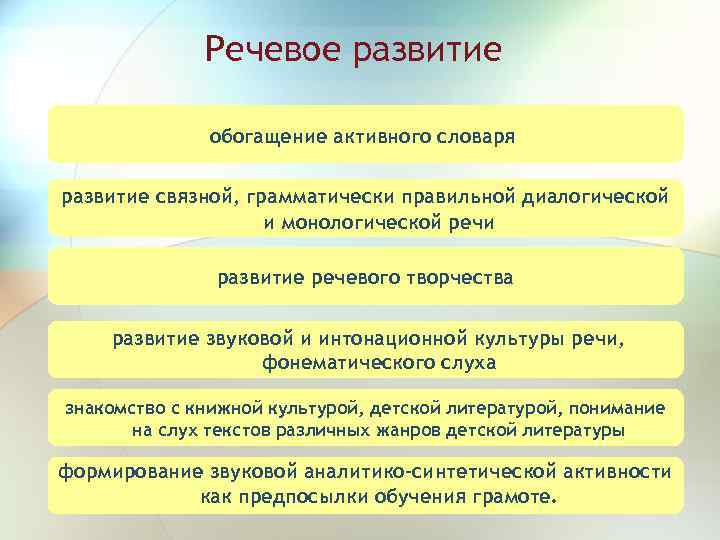 Речевое развитие

обогащение активного словаря

развитие связной, грамматически правильной диалогической и монологической речи

развитие речевого творчества

развитие звуковой и интонационной культуры речи, фонематического слуха

знакомство с книжной культурой, детской литературой, понимание на слух текстов различных жанров детской литературы

формирование звуковой аналитико-синтетической активности как предпосылки обучения грамоте.